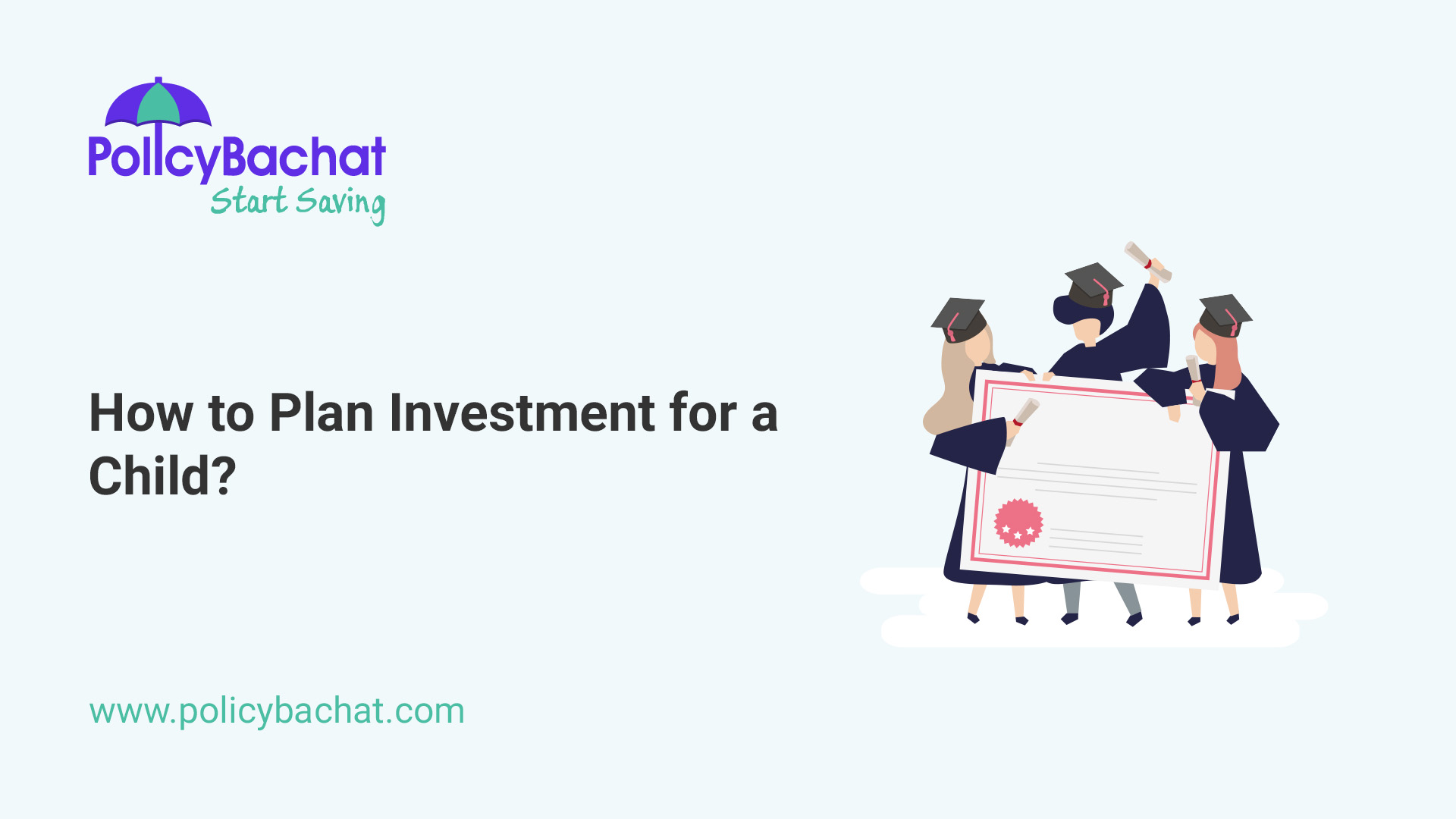 PolicyBachat
Start Saving

How to Plan Investment for a Child?

www.policybachat.com